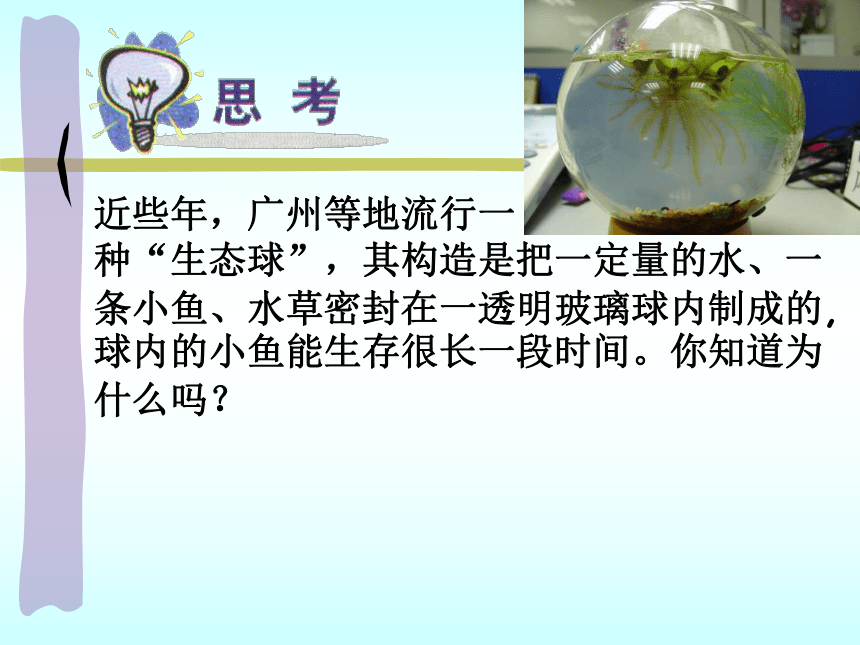 思 考

近些年，广州等地流行一种“生态球”，其构造是把一定量的水、一条小鱼、水草密封在一透明玻璃球内制成的，球内的小鱼能生存很长一段时间。你知道为什么吗？